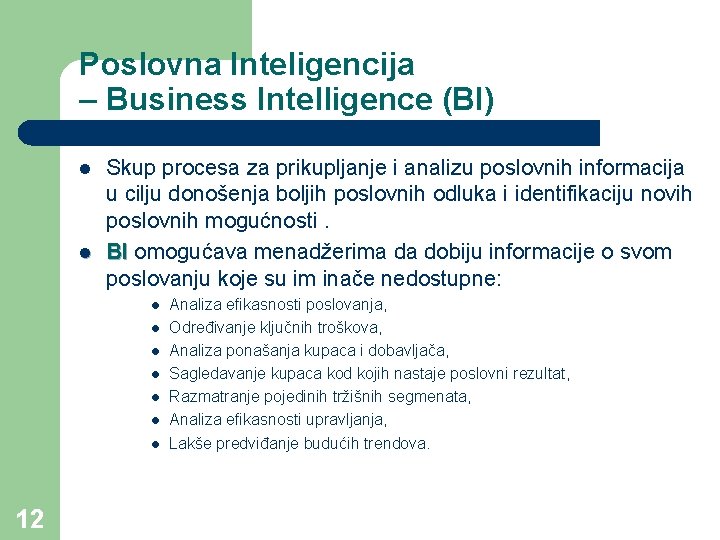 Poslovna Inteligencija
– Business Intelligence (BI)

- Skup procesa za prikupljanje i analizu poslovnih informacija u cilju donošenja boljih poslovnih odluka i identifikaciju novih poslovnih mogućnosti .
- BI omogućava menadžerima da dobiju informacije o svom poslovanju koje su im inače nedostupne:
  - Analiza efikasnosti poslovanja,
  - Određivanje ključnih troškova,
  - Analiza ponašanja kupaca i dobavljača,
  - Sagledavanje kupaca kod kojih nastaje poslovni rezultat,
  - Razmatranje pojedinih tržišnih segmenata,
  - Analiza efikasnosti upravljanja,
  - Lakše predviđanje budućih trendova.

12